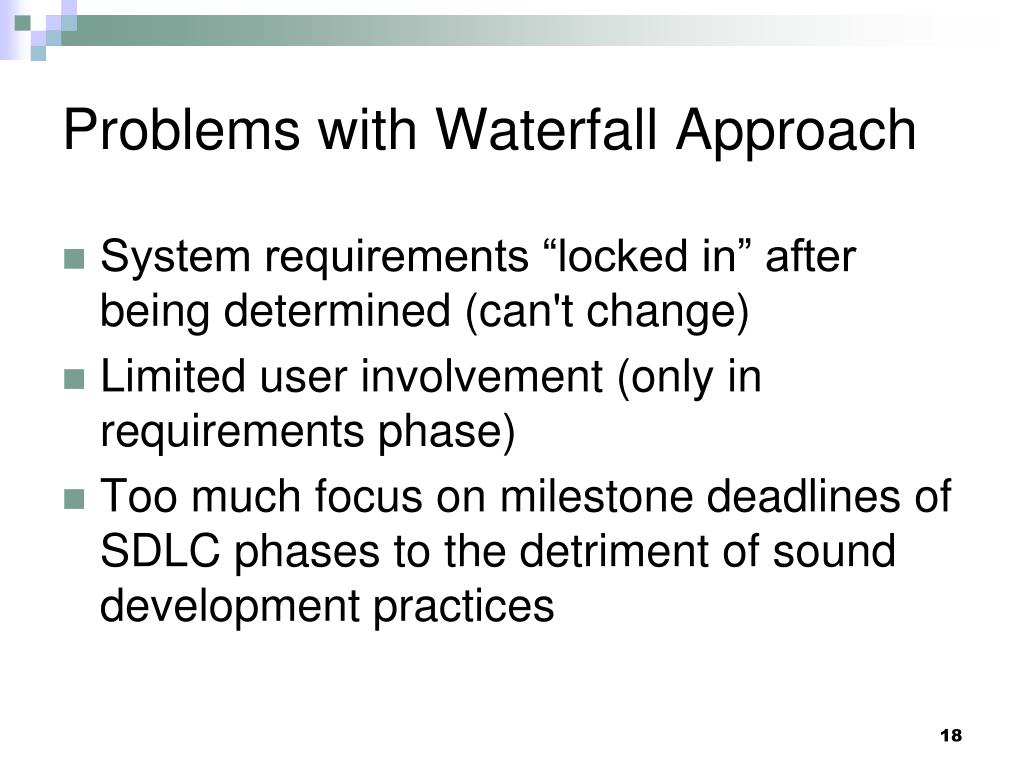 Problems with Waterfall Approach

- System requirements “locked in” after being determined (can't change)
- Limited user involvement (only in requirements phase)
- Too much focus on milestone deadlines of SDLC phases to the detriment of sound development practices

18